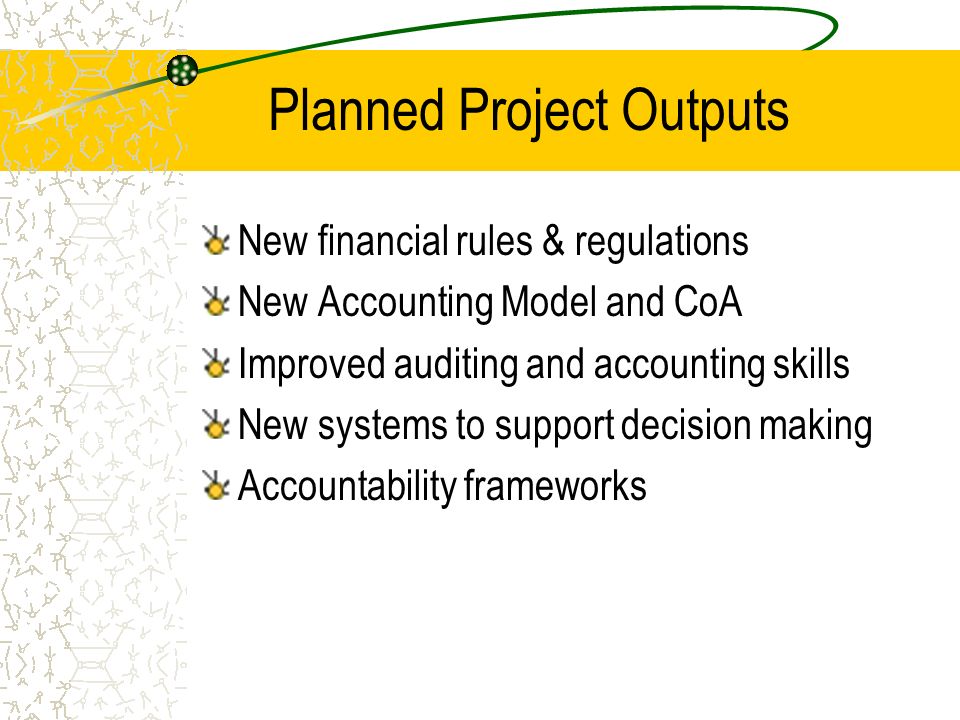 Planned Project Outputs

New financial rules & regulations
New Accounting Model and CoA
Improved auditing and accounting skills
New systems to support decision making
Accountability frameworks